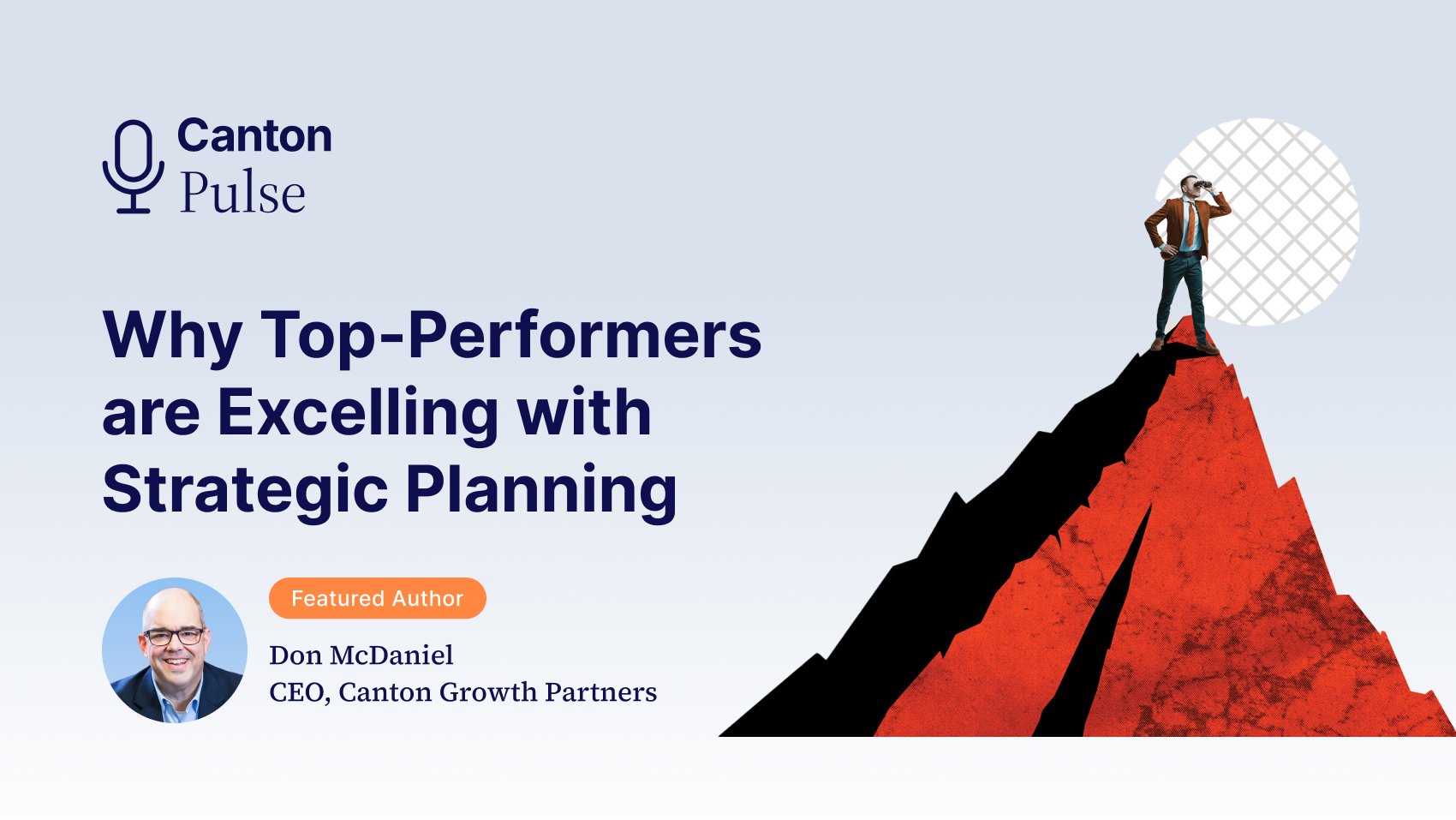 Canton
Pulse

Why Top-Performers are Excelling with Strategic Planning

Featured Author

Don McDaniel
CEO, Canton Growth Partners